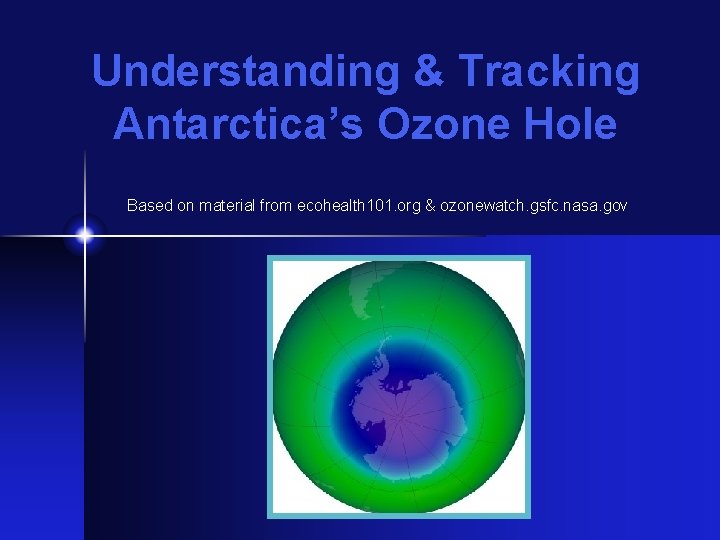 Understanding & Tracking Antarctica's Ozone Hole

Based on material from ecohealth101.org & ozonewatch.gsfc.nasa.gov